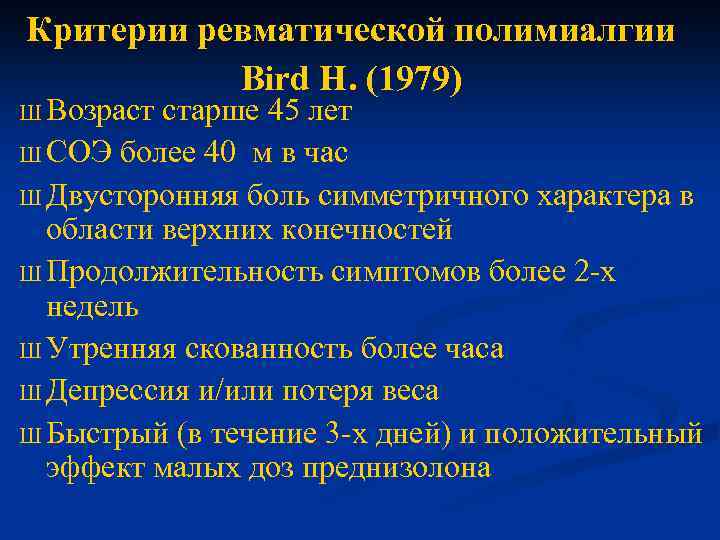 Критерии ревматической полимиалгии Bird H. (1979)

ш Возраст старше 45 лет

ш СОЭ более 40  м в час

ш Двусторонняя боль симметричного характера в области верхних конечностей

ш Продолжительность симптомов более 2-х недель

ш Утренняя скованность более часа

ш Депрессия и/или потеря веса

ш Быстрый (в течение 3-х дней) и положительный эффект малых доз преднизолона